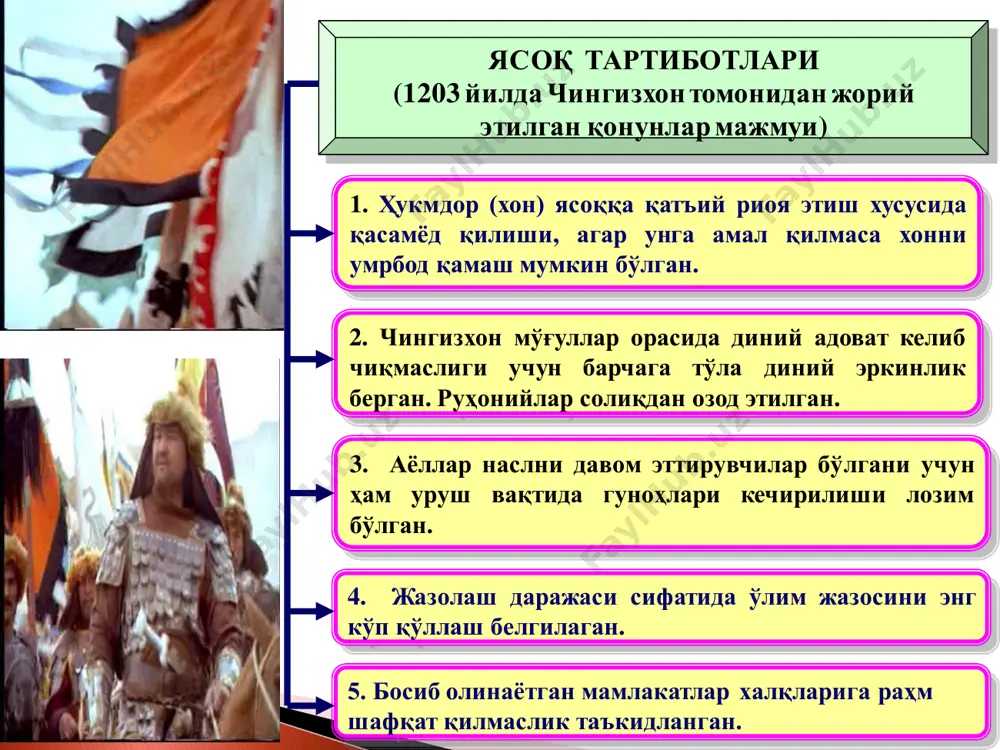 ЯСОҚ ТАРТИБОТЛАРИ
(1203 йилда Чингизхон томонидан жорий этилган қонунлар мажмуи)

1. Ҳукмдор (хон) ясоққа қатъий риоя этиш хусусида қасамёд қилиши, агар унга амал қилмаса хонни умрбод қамаш мумкин бўлган.

2. Чингизхон мўғуллар орасида диний адоват келиб чиқмаслиги учун барчага тўла диний эркинлик берган. Руҳонийлар солиқдан озод этилган.

3. Аёллар наслни давом эттирувчилар бўлгани учун ҳам уруш вақтида гуноҳлари кечирилиши лозим бўлган.

4. Жазолаш даражаси сифатида ўлим жазосини энг кўп қўллаш белгилаган.

5. Босиб олинаётган мамлакатлар халқларига раҳм шафқат қилмаслик таъкидланган.

FaylHub.uz